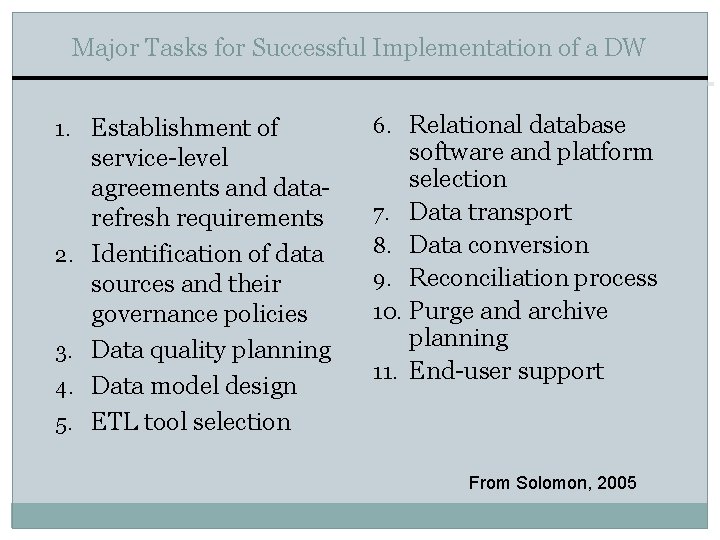 Major Tasks for Successful Implementation of a DW

1. Establishment of service-level agreements and data-refresh requirements
2. Identification of data sources and their governance policies
3. Data quality planning
4. Data model design
5. ETL tool selection

6. Relational database software and platform selection
7. Data transport
8. Data conversion
9. Reconciliation process
10. Purge and archive planning
11. End-user support

From Solomon, 2005